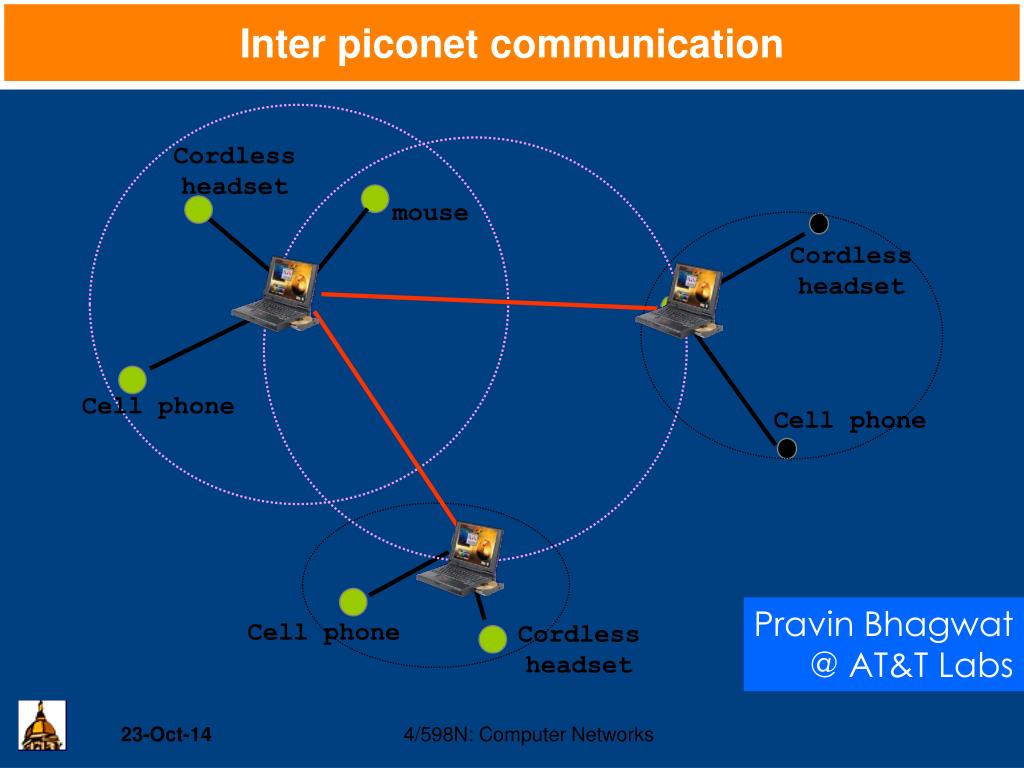 Inter piconet communication

Cordless headset

mouse

Cordless headset

Cell phone

Cell phone

Cell phone

Cordless headset

Pravin Bhagwat @ AT&T Labs

23-Oct-14

4/598N: Computer Networks